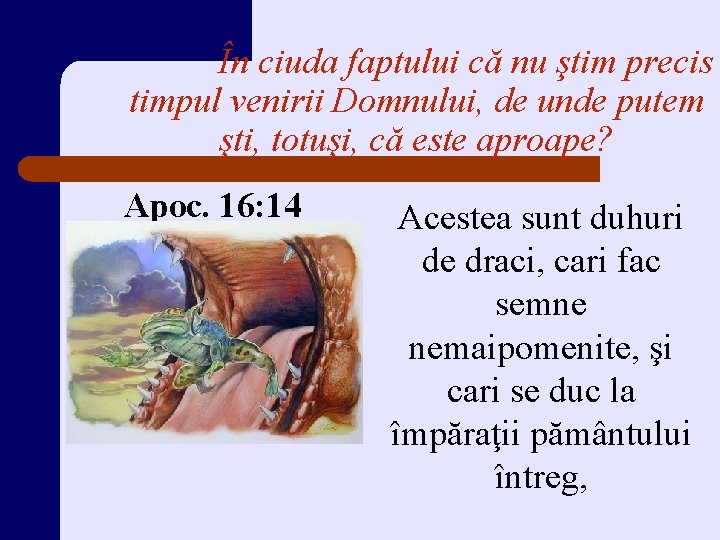 În ciuda faptului că nu ştim precis timpul venirii Domnului, de unde putem şti, totuşi, că este aproape?

Apoc. 16:14

Acestea sunt duhuri de draci, cari fac semne nemaipomenite, şi cari se duc la împăraţii pământului întreg,